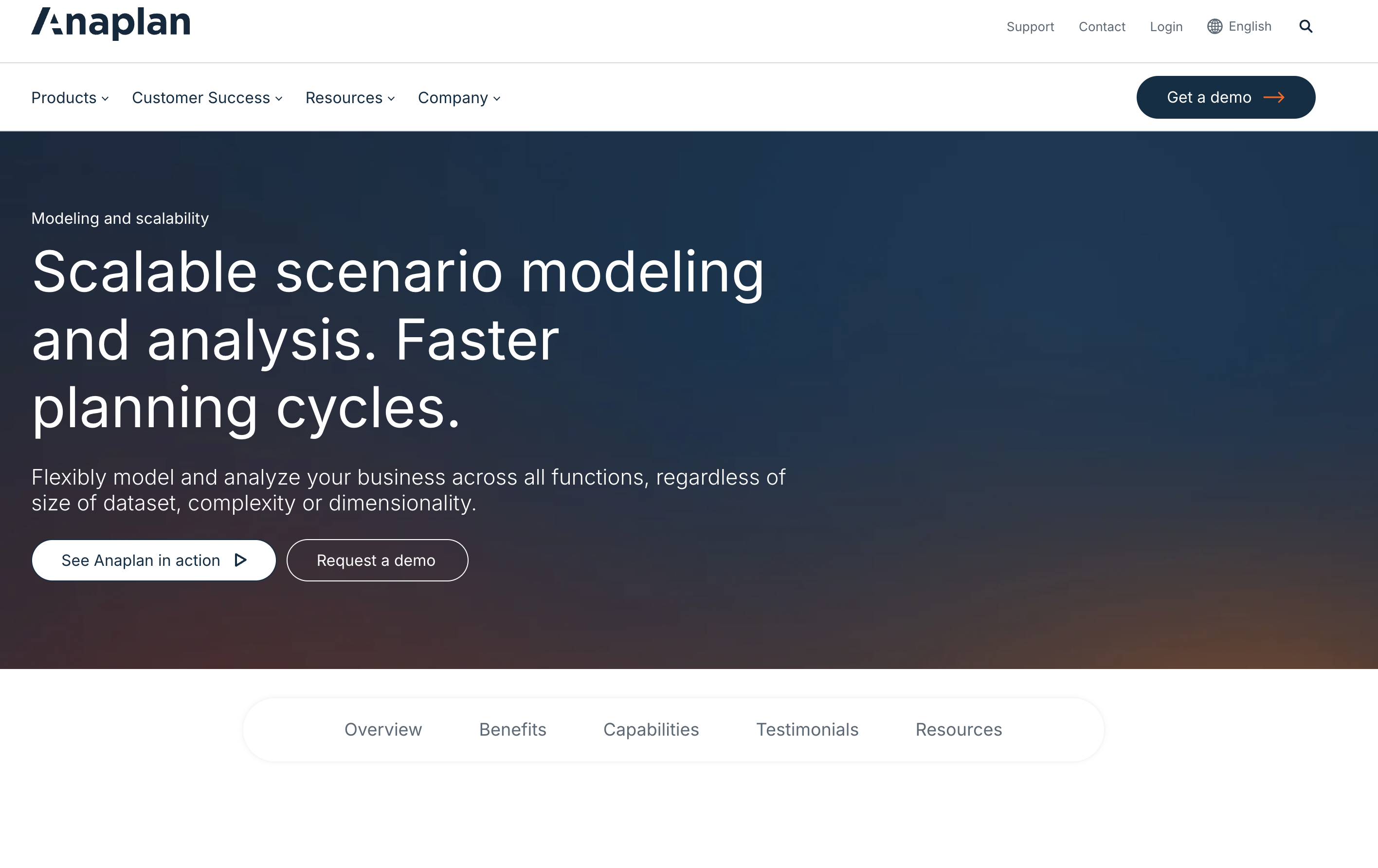 Anaplan

Support Contact Login English

Products Customer Success Resources Company

Get a demo

Modeling and scalability

Scalable scenario modeling and analysis. Faster planning cycles.

Flexibly model and analyze your business across all functions, regardless of size of dataset, complexity or dimensionality.

See Anaplan in action

Request a demo

Overview Benefits Capabilities Testimonials Resources